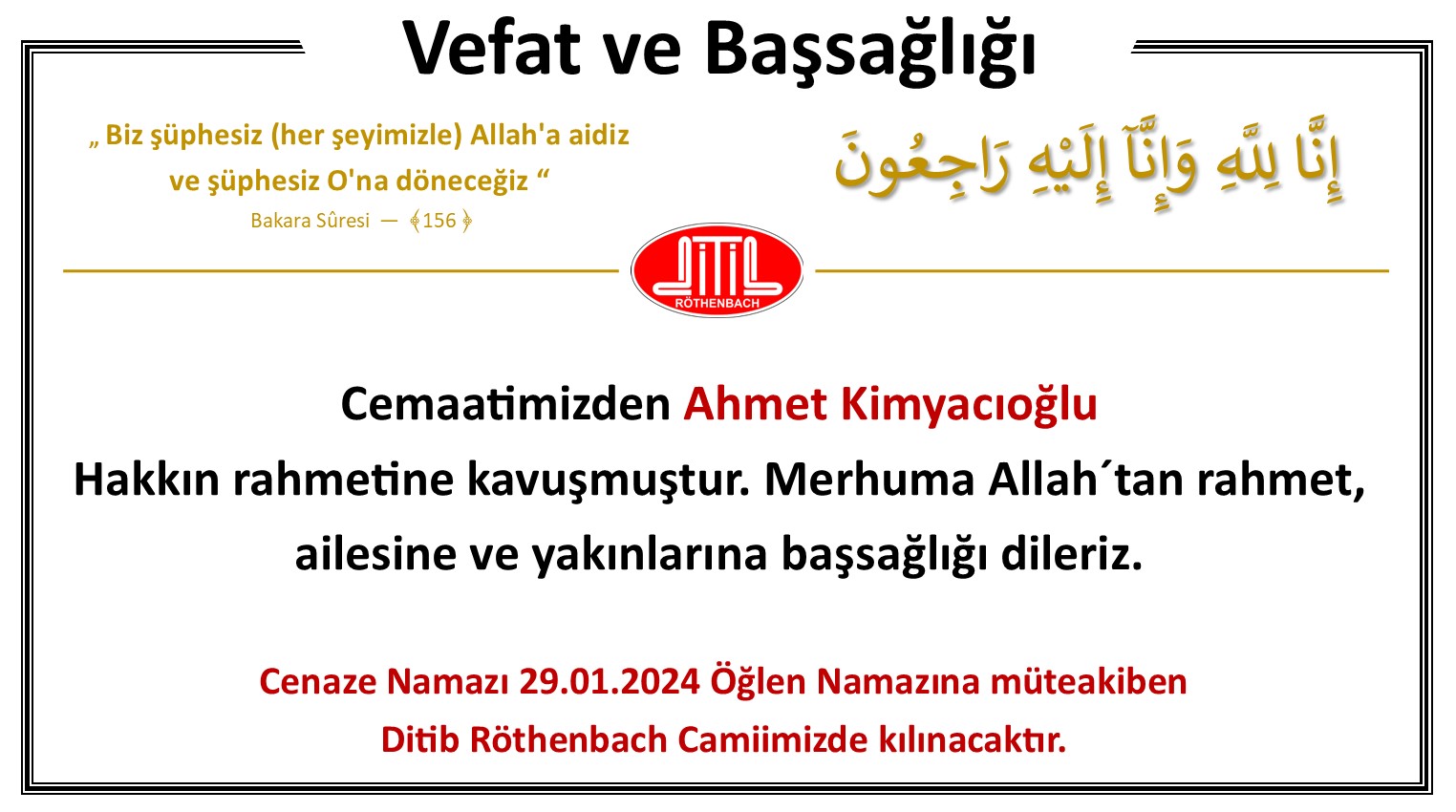 Vefat ve Başsağlığı

„ Biz şüphesiz (her şeyimizle) Allah'a aidiz ve şüphesiz O'na döneceğiz “
Bakara Sûresi — ﴾156﴿

إِنَّا لِلَّهِ وَإِنَّآ إِلَيْهِ رَاجِعُونَ

DİTİB
RÖTHENBACH

Cemaatimizden Ahmet Kimyacıoğlu
Hakkın rahmetine kavuşmuştur. Merhuma Allah´tan rahmet, ailesine ve yakınlarına başsağlığı dileriz.

Cenaze Namazı 29.01.2024 Öğlen Namazına müteakiben
Ditib Röthenbach Camiimizde kılınacaktır.